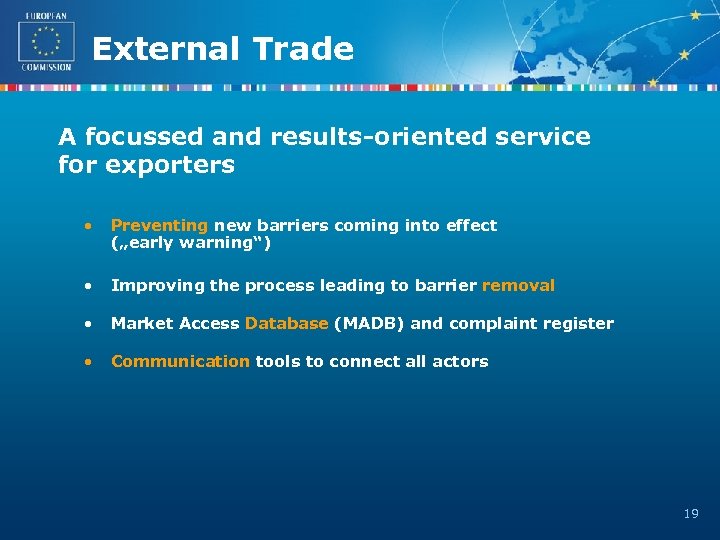 EUROPEAN COMMISSION

External Trade

A focussed and results-oriented service for exporters

• Preventing new barriers coming into effect („early warning“)

• Improving the process leading to barrier removal

• Market Access Database (MADB) and complaint register

• Communication tools to connect all actors

19